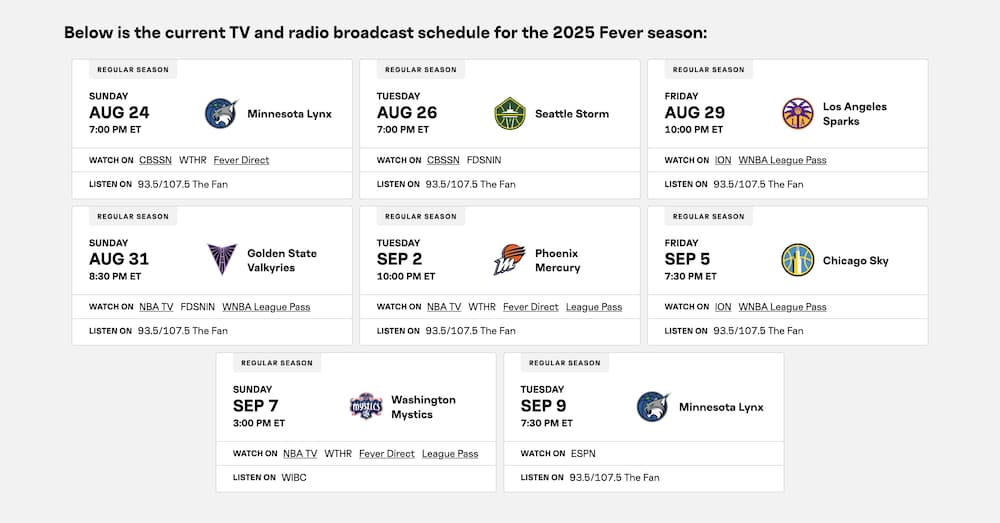 Below is the current TV and radio broadcast schedule for the 2025 Fever season:

REGULAR SEASON
SUNDAY
AUG 24
7:00 PM ET
Minnesota Lynx
WATCH ON CBSSN WTHR Fever Direct
LISTEN ON 93.5/107.5 The Fan

REGULAR SEASON
TUESDAY
AUG 26
7:00 PM ET
Seattle Storm
WATCH ON CBSSN FDSNIN
LISTEN ON 93.5/107.5 The Fan

REGULAR SEASON
FRIDAY
AUG 29
10:00 PM ET
Los Angeles Sparks
WATCH ON ION WNBA League Pass
LISTEN ON 93.5/107.5 The Fan

REGULAR SEASON
SUNDAY
AUG 31
8:30 PM ET
Golden State Valkyries
WATCH ON NBA TV FDSNIN WNBA League Pass
LISTEN ON 93.5/107.5 The Fan

REGULAR SEASON
TUESDAY
SEP 2
10:00 PM ET
Phoenix Mercury
WATCH ON NBA TV WTHR Fever Direct League Pass
LISTEN ON 93.5/107.5 The Fan

REGULAR SEASON
FRIDAY
SEP 5
7:30 PM ET
Chicago Sky
WATCH ON ION WNBA League Pass
LISTEN ON 93.5/107.5 The Fan

REGULAR SEASON
SUNDAY
SEP 7
3:00 PM ET
Washington Mystics
WATCH ON NBA TV WTHR Fever Direct League Pass
LISTEN ON WIBC

REGULAR SEASON
TUESDAY
SEP 9
7:30 PM ET
Minnesota Lynx
WATCH ON ESPN
LISTEN ON 93.5/107.5 The Fan